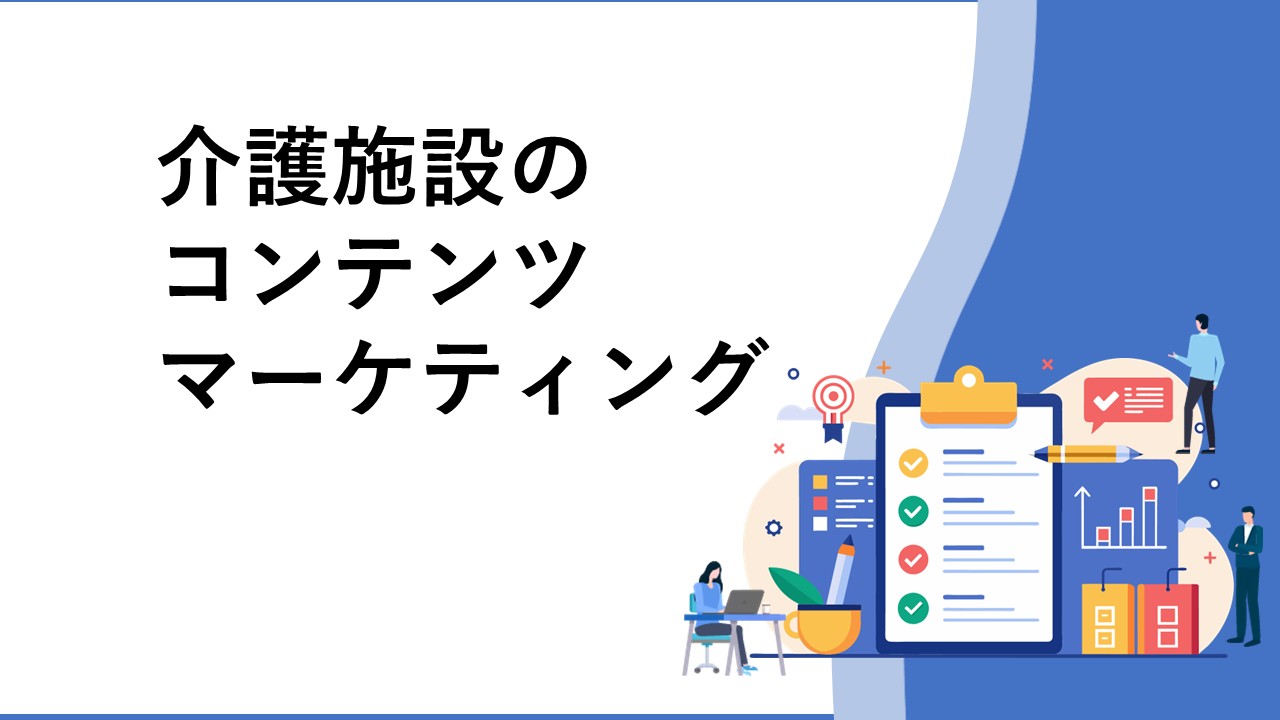 介護施設の
コンテンツ
マーケティング